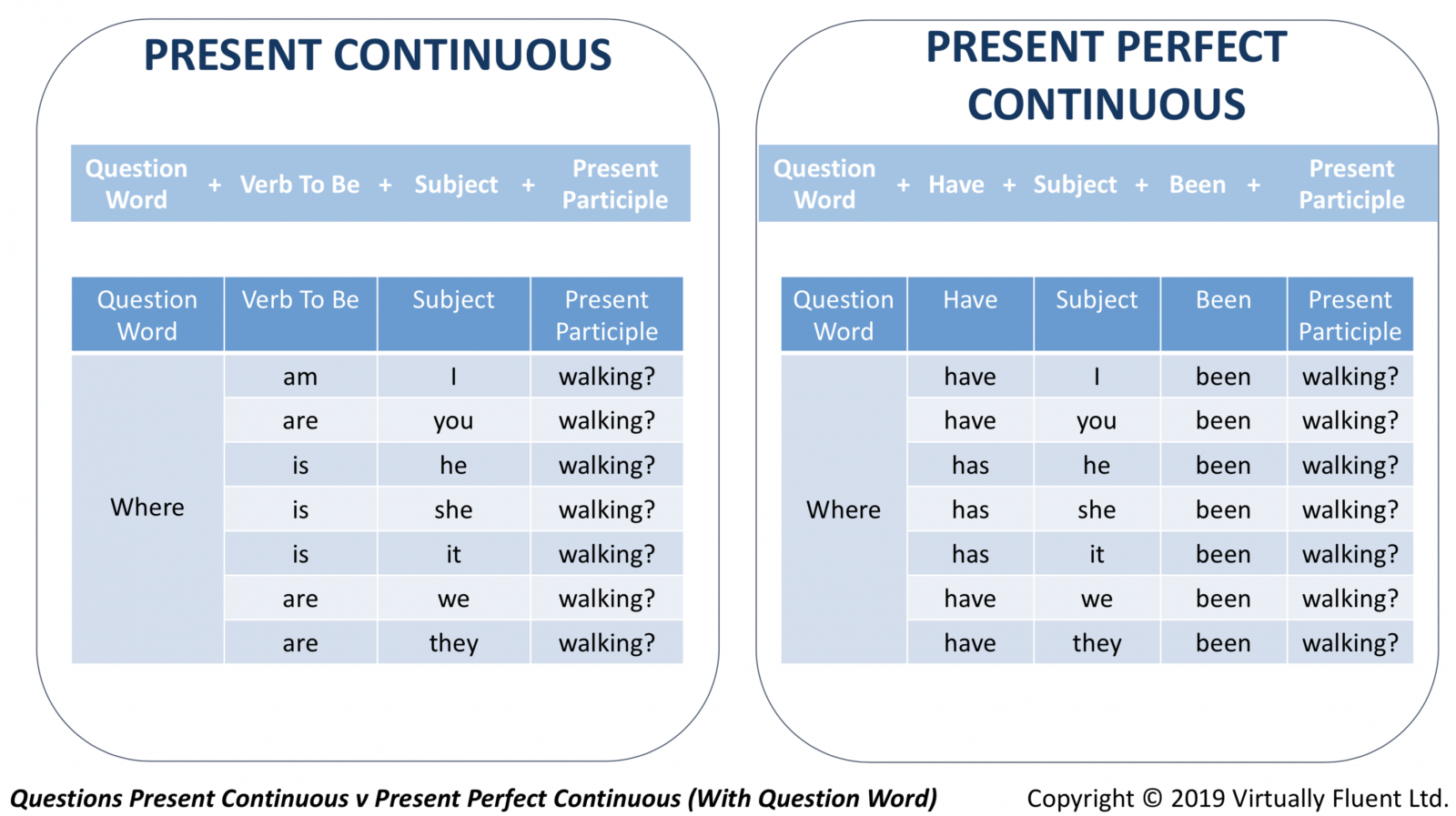 PRESENT CONTINUOUS

Question Word + Verb To Be + Subject + Present Participle

| Question Word | Verb To Be | Subject | Present Participle |
|---|---|---|---|
| Where | am | I | walking? |
| | are | you | walking? |
| | is | he | walking? |
| | is | she | walking? |
| | is | it | walking? |
| | are | we | walking? |
| | are | they | walking? |

PRESENT PERFECT CONTINUOUS

Question Word + Have + Subject + Been + Present Participle

| Question Word | Have | Subject | Been | Present Participle |
|---|---|---|---|---|
| Where | have | I | been | walking? |
| | have | you | been | walking? |
| | has | he | been | walking? |
| | has | she | been | walking? |
| | has | it | been | walking? |
| | have | we | been | walking? |
| | have | they | been | walking? |

Questions Present Continuous v Present Perfect Continuous (With Question Word)

Copyright © 2019 Virtually Fluent Ltd.